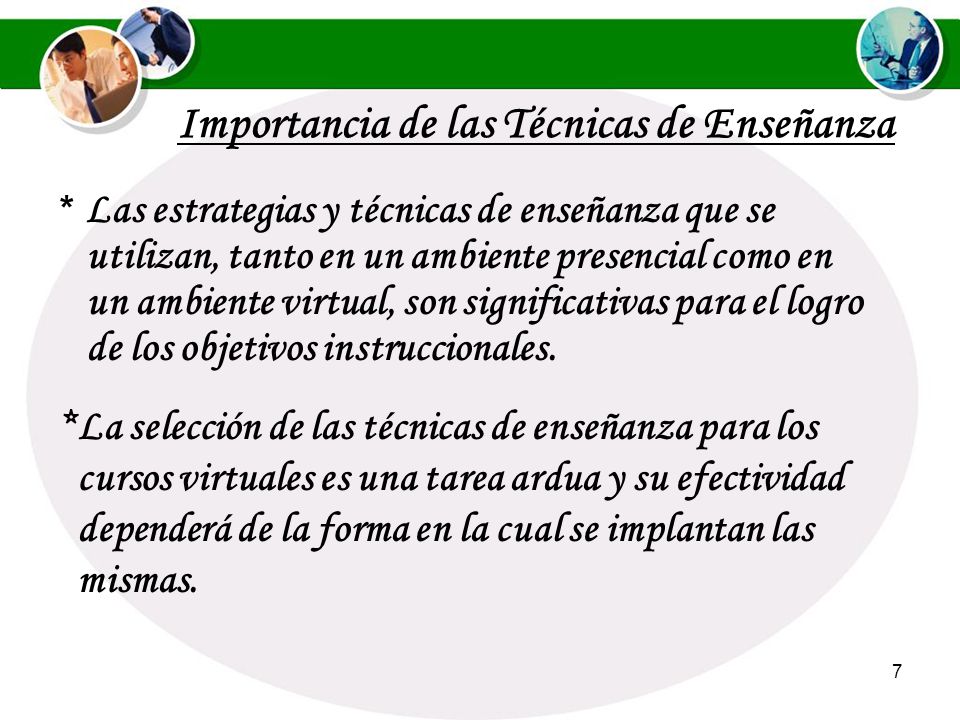 Importancia de las Técnicas de Enseñanza

* Las estrategias y técnicas de enseñanza que se utilizan, tanto en un ambiente presencial como en un ambiente virtual, son significativas para el logro de los objetivos instruccionales.

*La selección de las técnicas de enseñanza para los cursos virtuales es una tarea ardua y su efectividad dependerá de la forma en la cual se implantan las mismas.

7